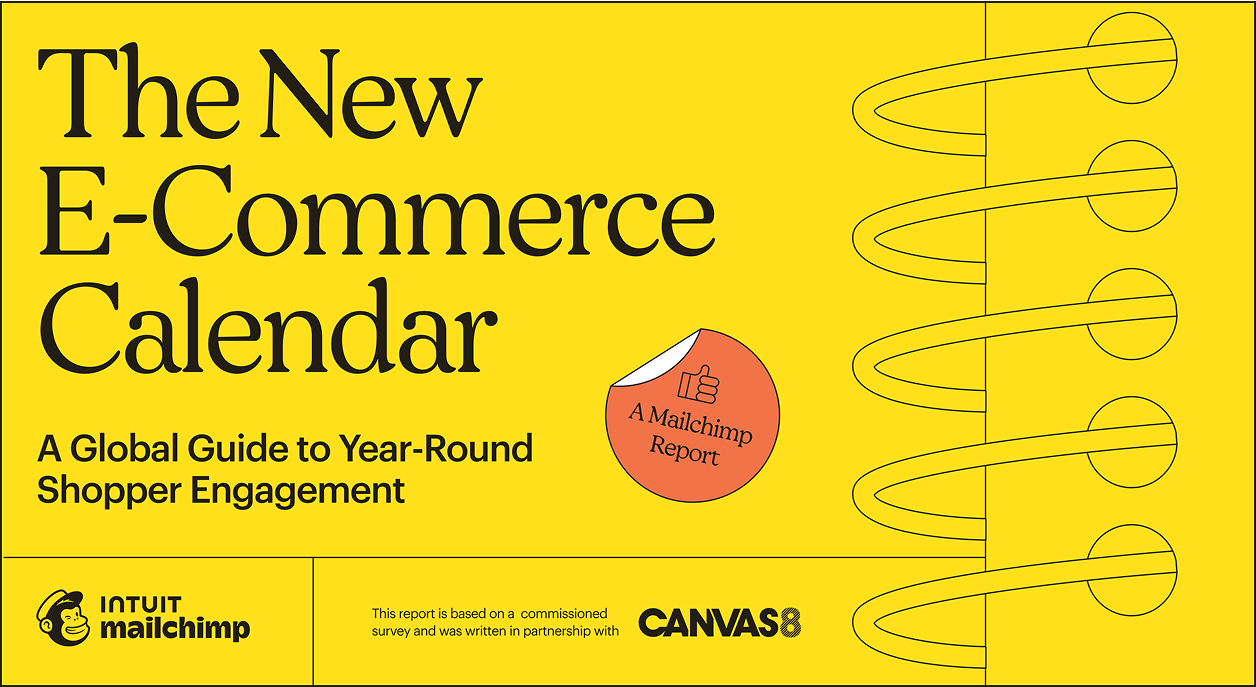 The New E-Commerce Calendar

A Global Guide to Year-Round Shopper Engagement

A Mailchimp Report

INTUIT mailchimp

This report is based on a commissioned survey and was written in partnership with

CANVAS8